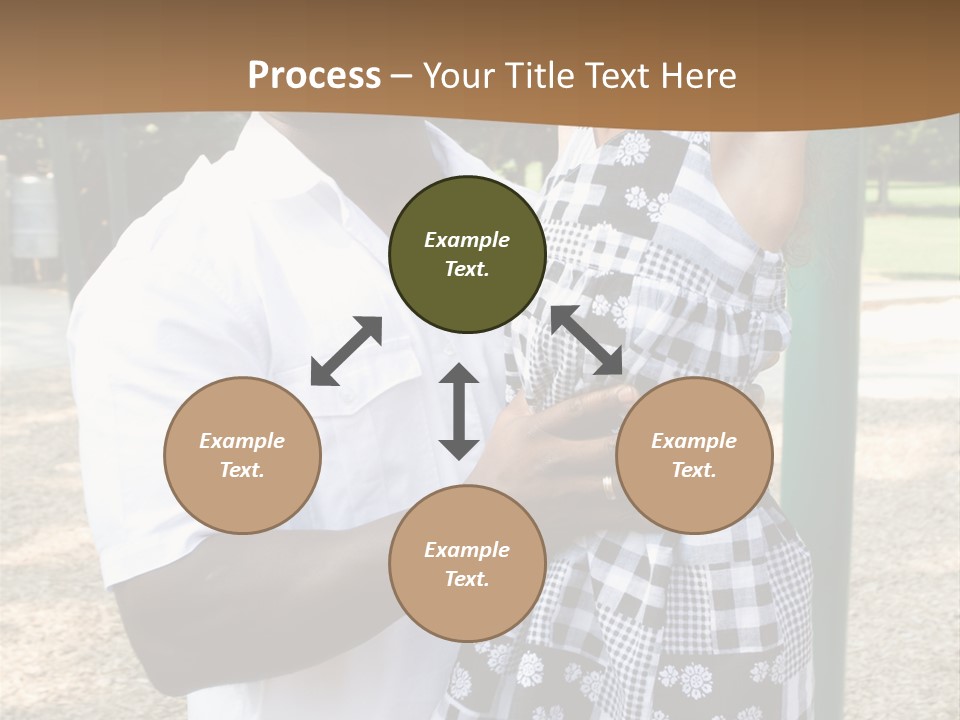 Process – Your Title Text Here

Example Text.

Example Text.

Example Text.

Example Text.